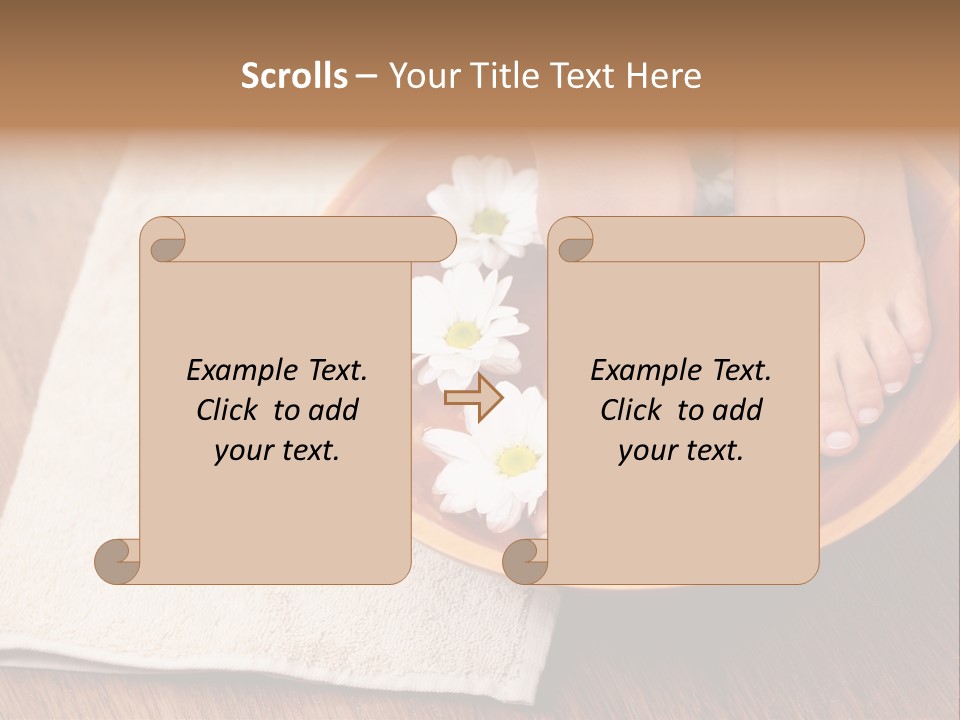 Scrolls – Your Title Text Here

Example Text. Click to add your text.

Example Text. Click to add your text.